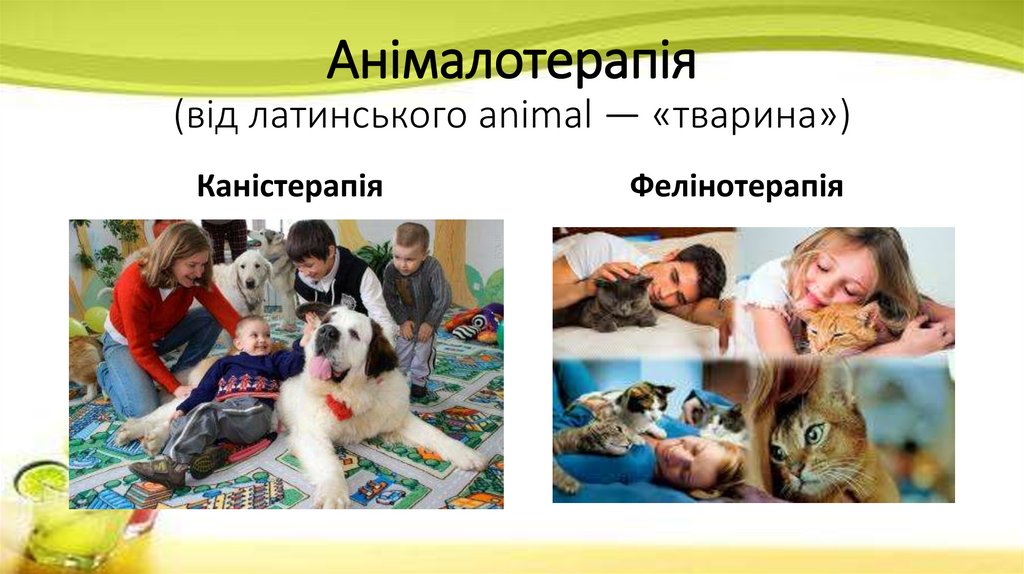 Анімалотерапія
(від латинського animal — «тварина»)

Каністерапія

Фелінотерапія